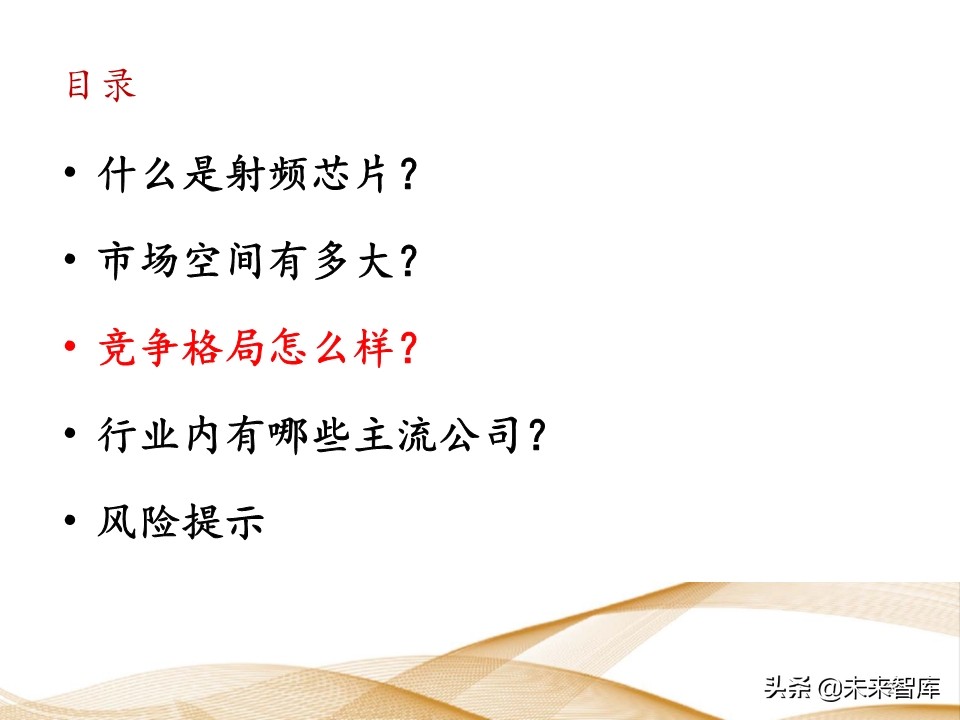 目录

• 什么是射频芯片？

• 市场空间有多大？

• 竞争格局怎么样？

• 行业内有哪些主流公司？

• 风险提示

头条 @未来智库